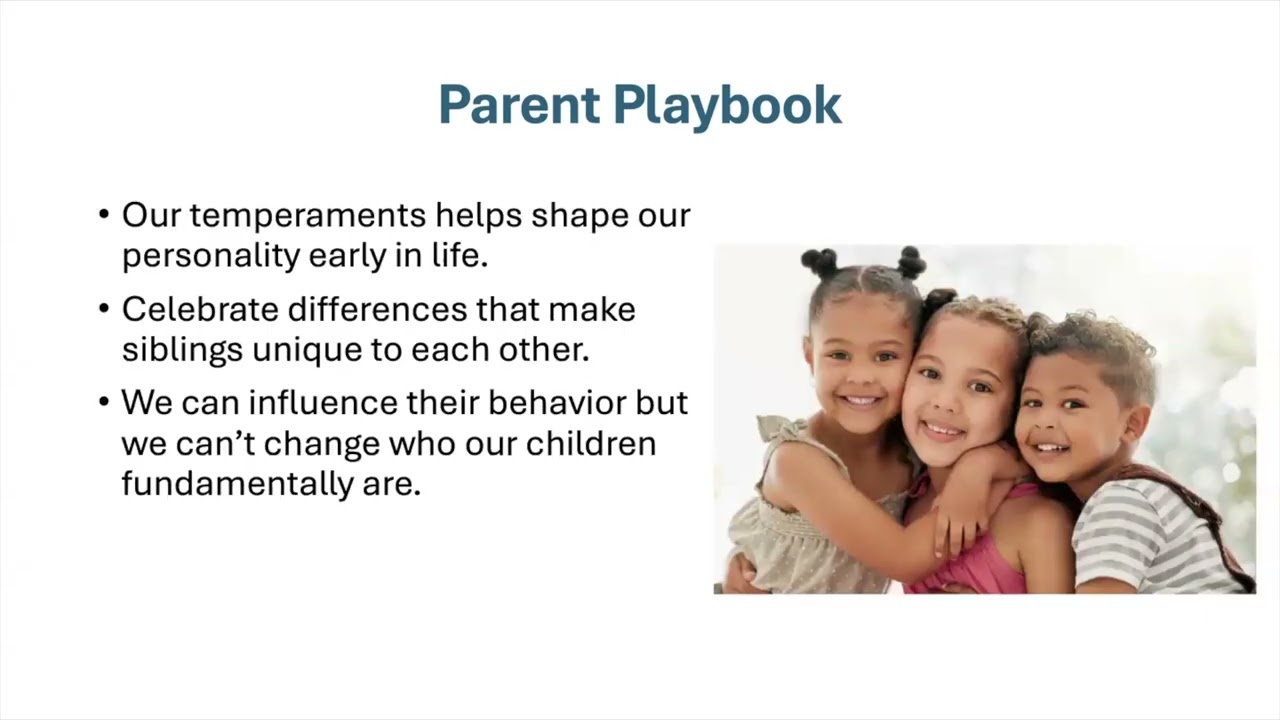 Parent Playbook

• Our temperaments helps shape our personality early in life.

• Celebrate differences that make siblings unique to each other.

• We can influence their behavior but we can’t change who our children fundamentally are.